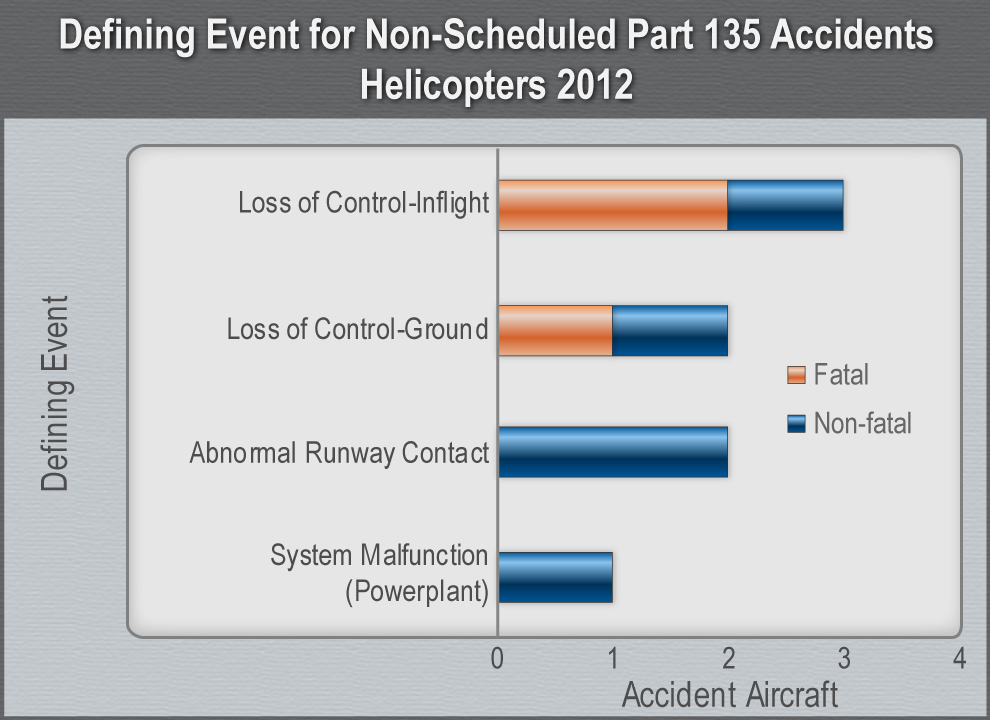 Defining Event for Non-Scheduled Part 135 Accidents
Helicopters 2012

Defining Event

Loss of Control-Inflight

Loss of Control-Ground

Abnormal Runway Contact

System Malfunction
(Powerplant)

Fatal
Non-fatal

0
1
2
3
4

Accident Aircraft